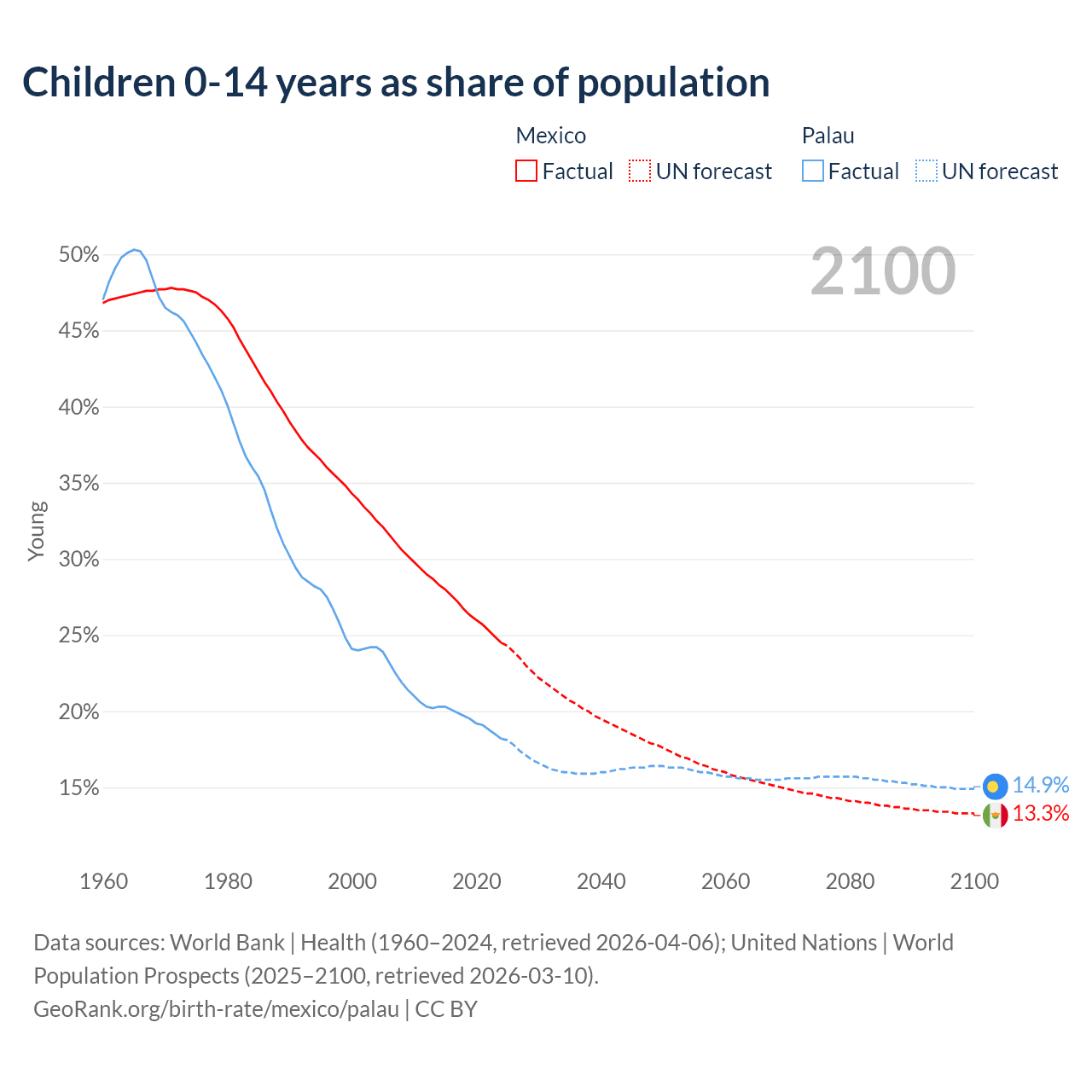 Children 0-14 years as share of population

Mexico
Factual
UN forecast

Palau
Factual
UN forecast

2100

50%
45%
40%
35%
30%
25%
20%
15%

Young

14.9%
13.3%

1960
1980
2000
2020
2040
2060
2080
2100

Data sources: World Bank | Health (1960–2024, retrieved 2026-04-06); United Nations | World Population Prospects (2025–2100, retrieved 2026-03-10).
GeoRank.org/birth-rate/mexico/palau | CC BY